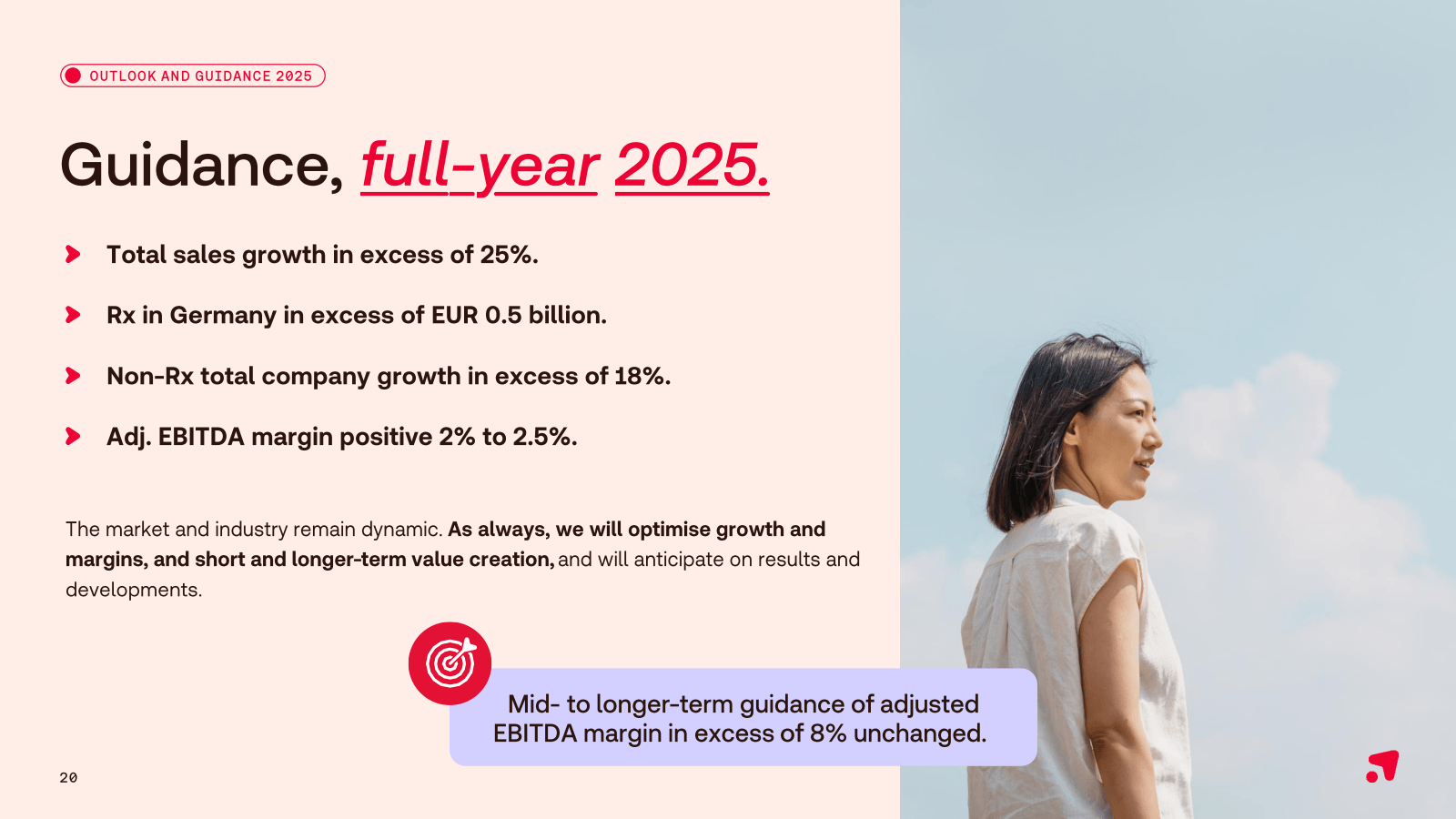 OUTLOOK AND GUIDANCE 2025

Guidance, full-year 2025.

Total sales growth in excess of 25%.

Rx in Germany in excess of EUR 0.5 billion.

Non-Rx total company growth in excess of 18%.

Adj. EBITDA margin positive 2% to 2.5%.

The market and industry remain dynamic. As always, we will optimise growth and margins, and short and longer-term value creation, and will anticipate on results and developments.

Mid- to longer-term guidance of adjusted EBITDA margin in excess of 8% unchanged.

20